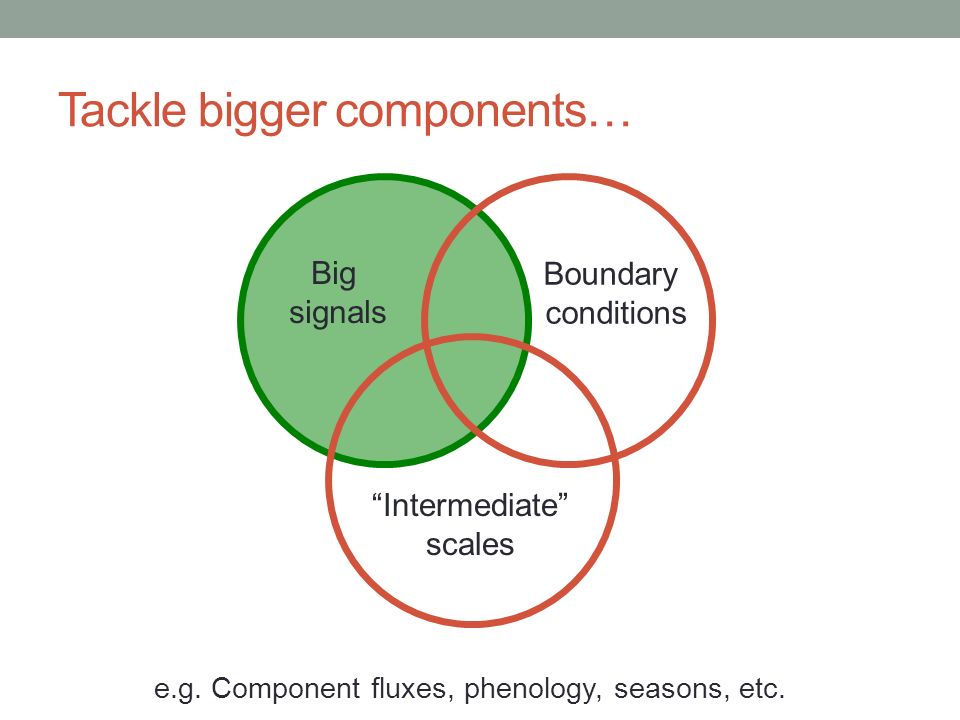 Tackle bigger components…

Big signals

Boundary conditions

“Intermediate” scales

e.g. Component fluxes, phenology, seasons, etc.